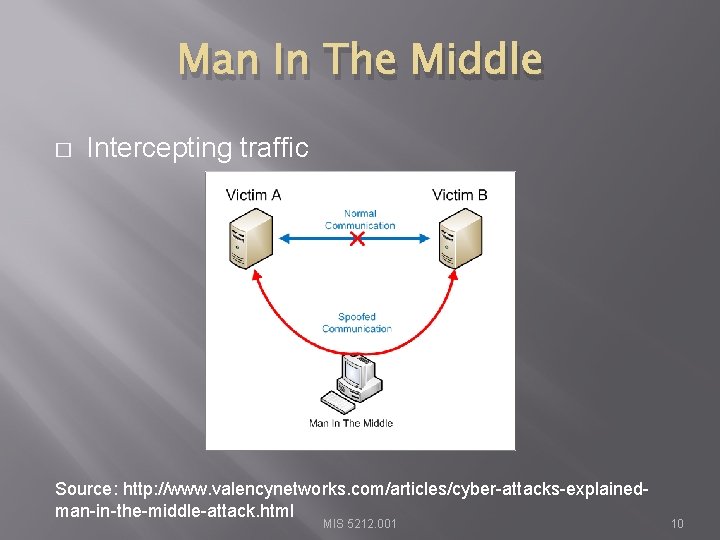 Man In The Middle

□ Intercepting traffic

Victim A

Victim B

Normal Communication

Spoofed Communication

Man In The Middle

Source: http://www.valencynetworks.com/articles/cyber-attacks-explained-man-in-the-middle-attack.html

MIS 5212.001

10